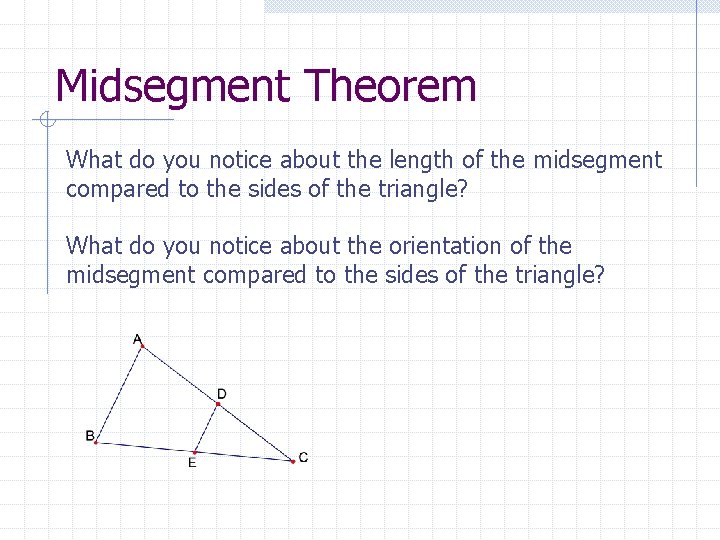 Midsegment Theorem

What do you notice about the length of the midsegment compared to the sides of the triangle?

What do you notice about the orientation of the midsegment compared to the sides of the triangle?

A
D
B
E
C